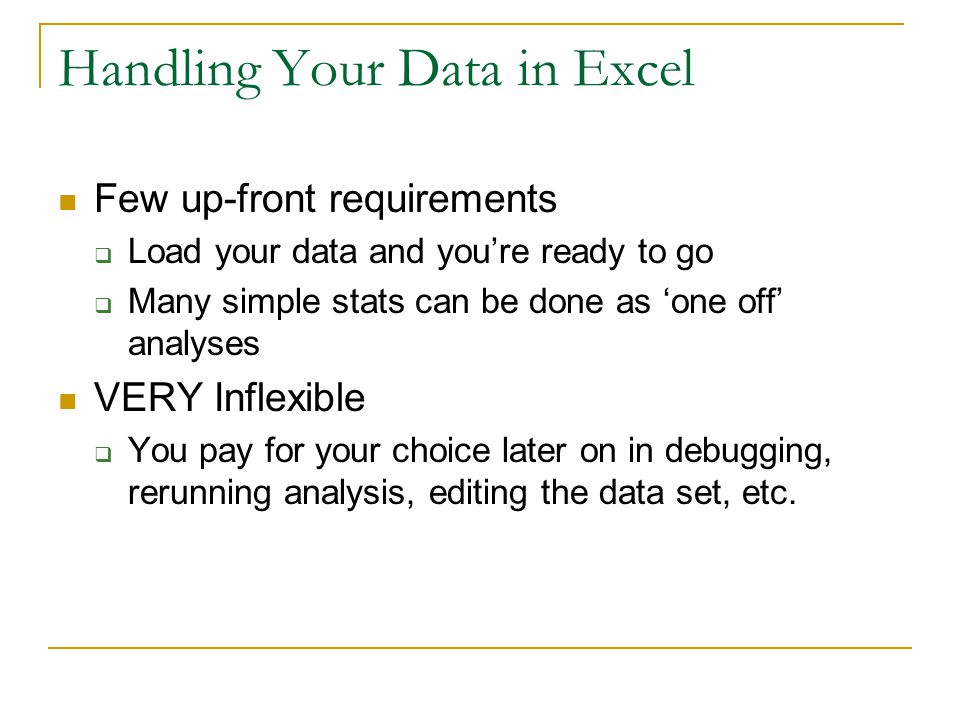 Handling Your Data in Excel

Few up-front requirements

Load your data and you’re ready to go

Many simple stats can be done as ‘one off’ analyses

VERY Inflexible

You pay for your choice later on in debugging, rerunning analysis, editing the data set, etc.